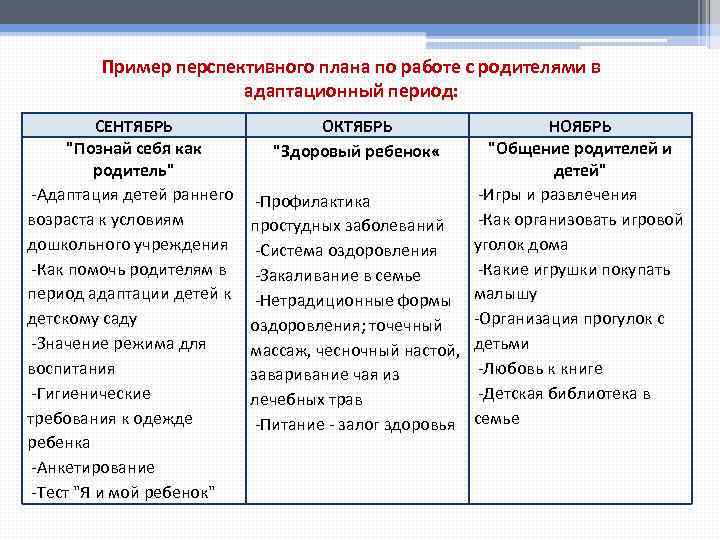 Пример перспективного плана по работе с родителями в адаптационный период:

| СЕНТЯБРЬ | ОКТЯБРЬ | НОЯБРЬ |
|---|---|---|
| "Познай себя как родитель" -Адаптация детей раннего возраста к условиям дошкольного учреждения -Как помочь родителям в период адаптации детей к детскому саду -Значение режима для воспитания -Гигиенические требования к одежде ребенка -Анкетирование -Тест "Я и мой ребенок" | "Здоровый ребенок« -Профилактика простудных заболеваний -Система оздоровления -Закаливание в семье -Нетрадиционные формы оздоровления; точечный массаж, чесночный настой, заваривание чая из лечебных трав -Питание - залог здоровья | "Общение родителей и детей" -Игры и развлечения -Как организовать игровой уголок дома -Какие игрушки покупать малышу -Организация прогулок с детьми -Любовь к книге -Детская библиотека в семье |